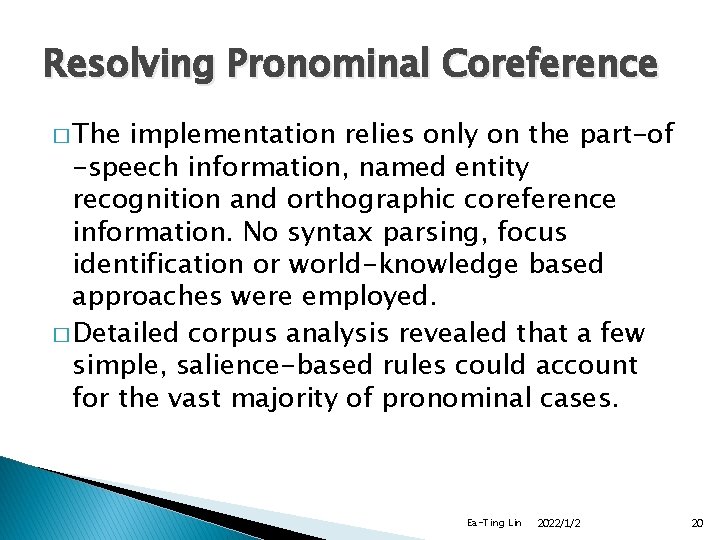 Resolving Pronominal Coreference

□ The implementation relies only on the part-of-speech information, named entity recognition and orthographic coreference information. No syntax parsing, focus identification or world-knowledge based approaches were employed.

□ Detailed corpus analysis revealed that a few simple, salience-based rules could account for the vast majority of pronominal cases.

Ea-Ting Lin 2022/1/2 20